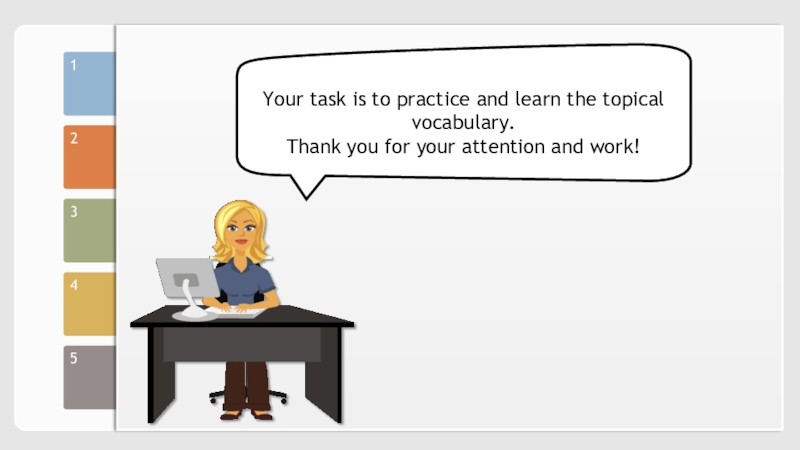 1
2
3
4
5

Your task is to practice and learn the topical vocabulary.
Thank you for your attention and work!